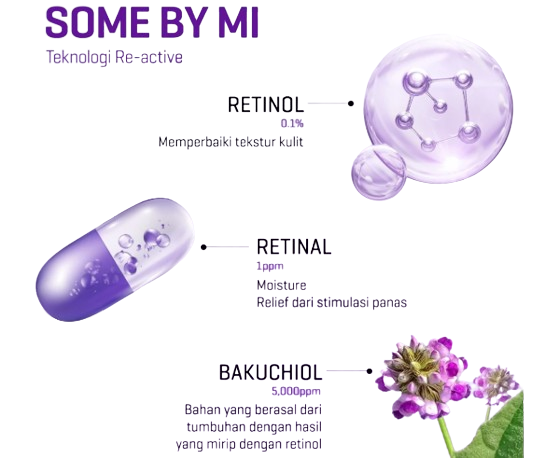 SOME BY MI

Teknologi Re-active

RETINOL
0.1%
Memperbaiki tekstur kulit

RETINAL
1ppm
Moisture
Relief dari stimulasi panas

BAKUCHIOL
5,000ppm
Bahan yang berasal dari tumbuhan dengan hasil yang mirip dengan retinol